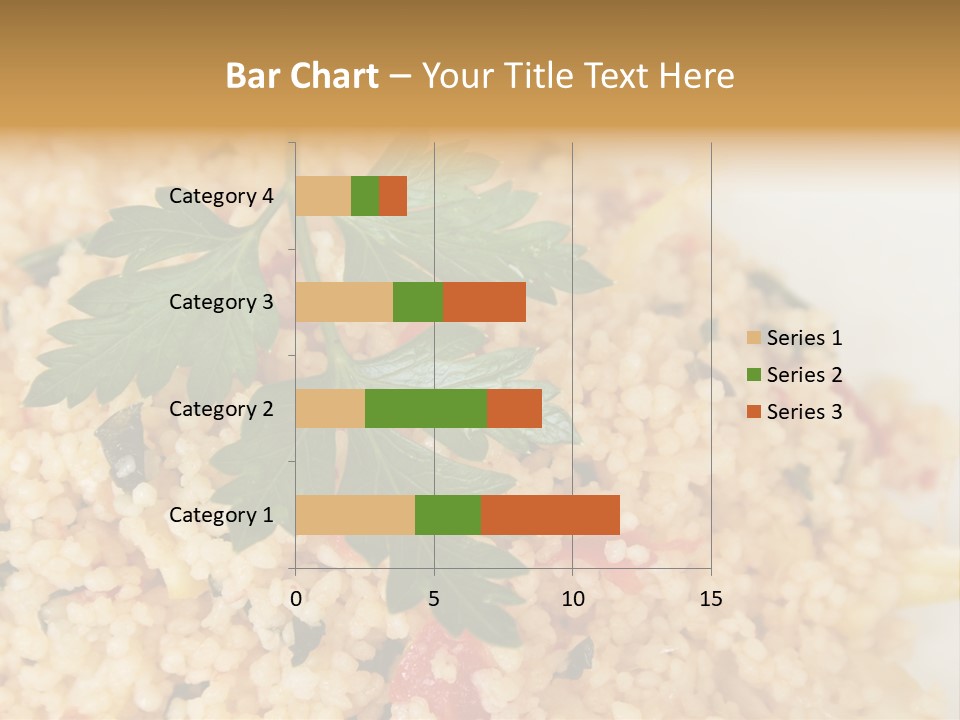 Bar Chart – Your Title Text Here

Category 4
Category 3
Category 2
Category 1

0
5
10
15

Series 1
Series 2
Series 3